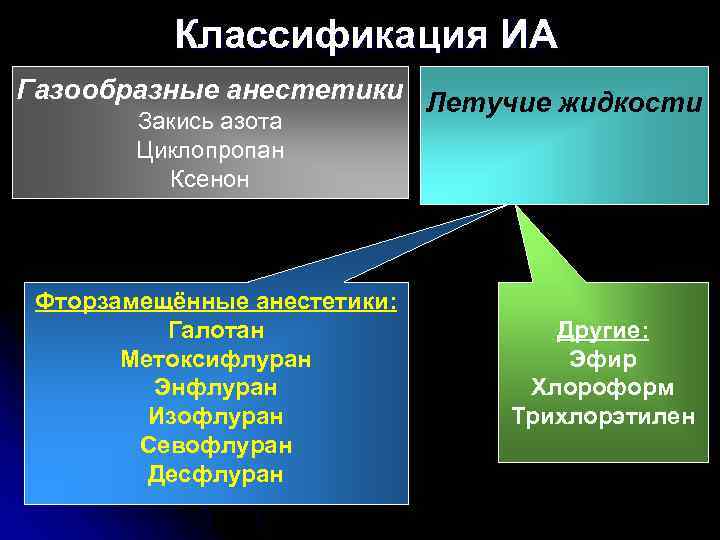 Классификация ИА

Газообразные анестетики
Закись азота
Циклопропан
Ксенон

Летучие жидкости

Фторзамещённые анестетики:
Галотан
Метоксифлуран
Энфлуран
Изофлуран
Севофлуран
Десфлуран

Другие:
Эфир
Хлороформ
Трихлорэтилен